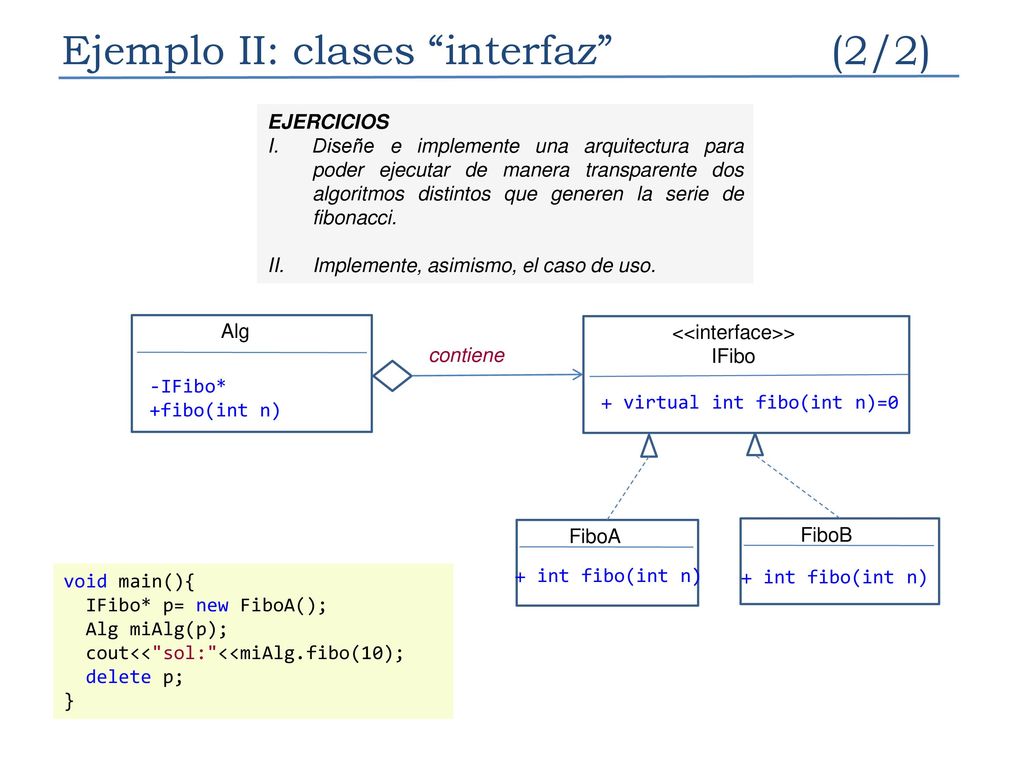 Ejemplo II: clases “interfaz” (2/2)

EJERCICIOS

I. Diseñe e implemente una arquitectura para poder ejecutar de manera transparente dos algoritmos distintos que generen la serie de fibonacci.

II. Implemente, asimismo, el caso de uso.

Alg

-IFibo*
+fibo(int n)

contiene

<<interface>>
IFibo

+ virtual int fibo(int n)=0

FiboA

+ int fibo(int n)

FiboB

+ int fibo(int n)

void main(){
  IFibo* p= new FiboA();
  Alg miAlg(p);
  cout<<"sol:"<<miAlg.fibo(10);
  delete p;
}